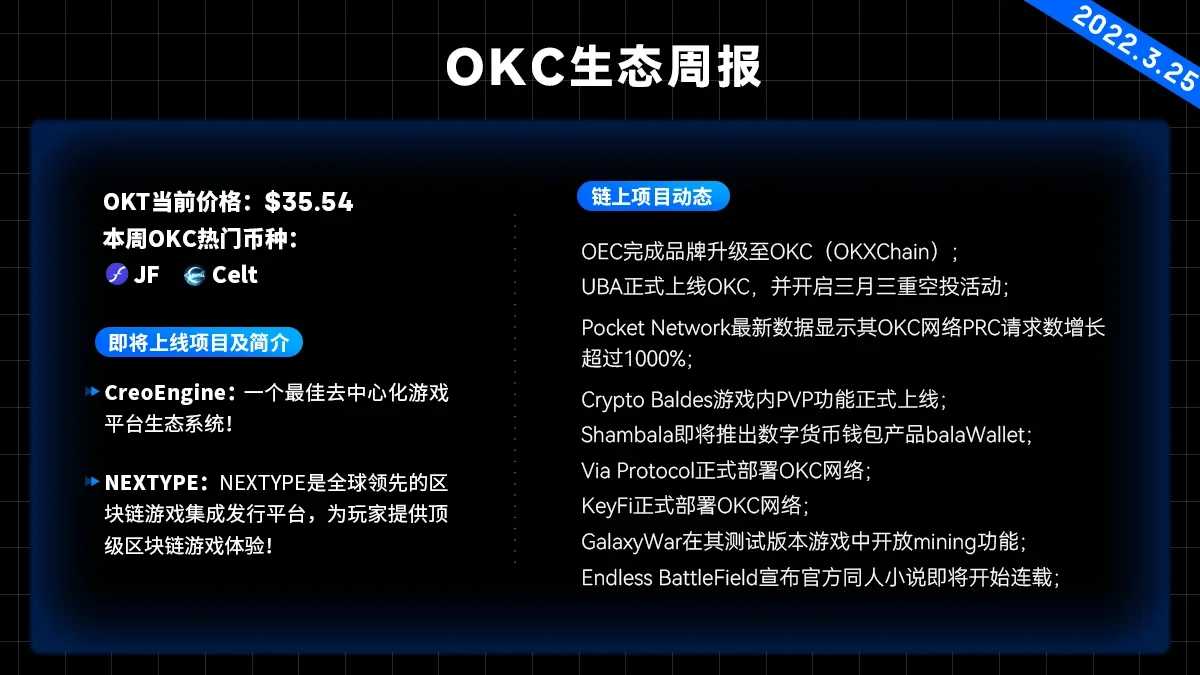 2022.3.25

OKC生态周报

OKT当前价格：$35.54
本周OKC热门币种：
JF Celt

即将上线项目及简介

CreoEngine：一个最佳去中心化游戏平台生态系统！

NEXTYPE：NEXTYPE是全球领先的区块链游戏集成发行平台，为玩家提供顶级区块链游戏体验！

链上项目动态

OEC完成品牌升级至OKC（OKXChain）；
UBA正式上线OKC，并开启三月三重空投活动；
Pocket Network最新数据显示其OKC网络PRC请求数增长超过1000%；
Crypto Baldes游戏内PVP功能正式上线；
Shambala即将推出数字货币钱包产品balaWallet；
Via Protocol正式部署OKC网络；
KeyFi正式部署OKC网络；
GalaxyWar在其测试版本游戏中开放mining功能；
Endless BattleField宣布官方同人小说即将开始连载；